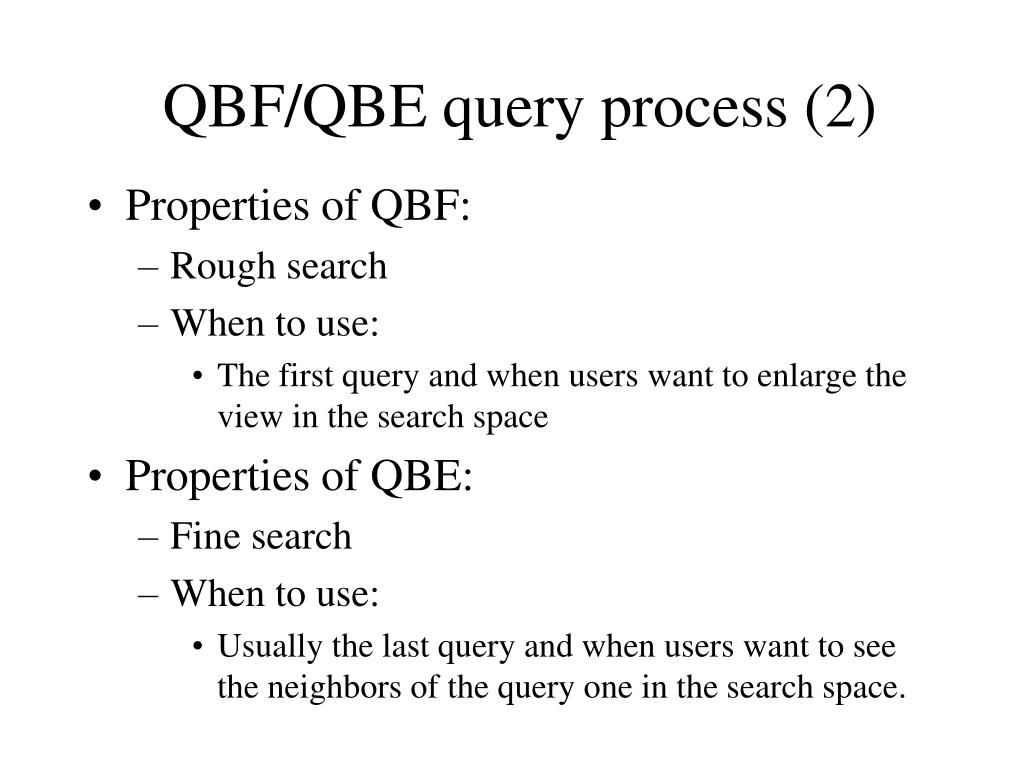 QBF/QBE query process (2)

• Properties of QBF:
– Rough search
– When to use:
• The first query and when users want to enlarge the view in the search space

• Properties of QBE:
– Fine search
– When to use:
• Usually the last query and when users want to see the neighbors of the query one in the search space.